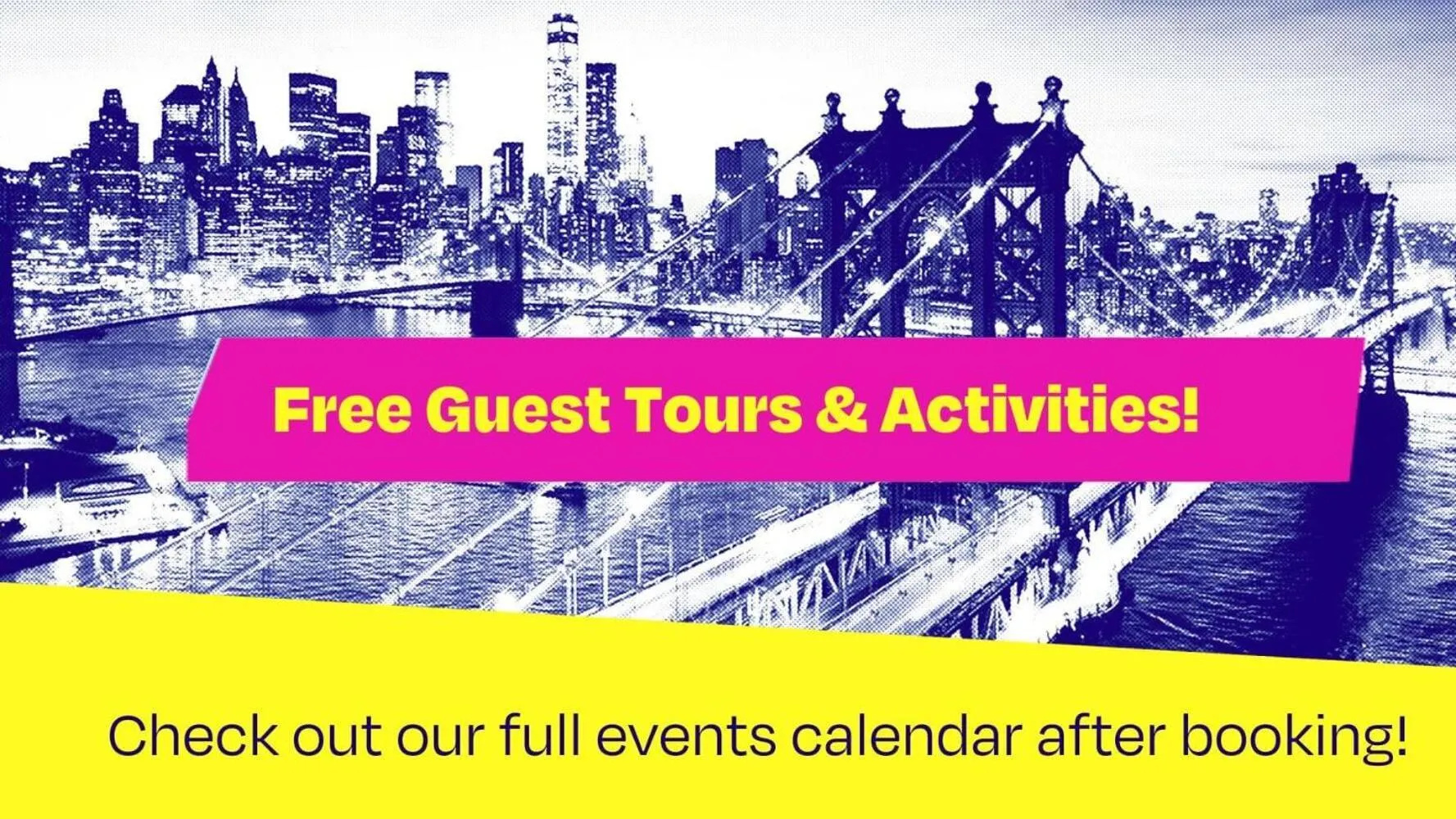 Free Guest Tours & Activities!

Check out our full events calendar after booking!